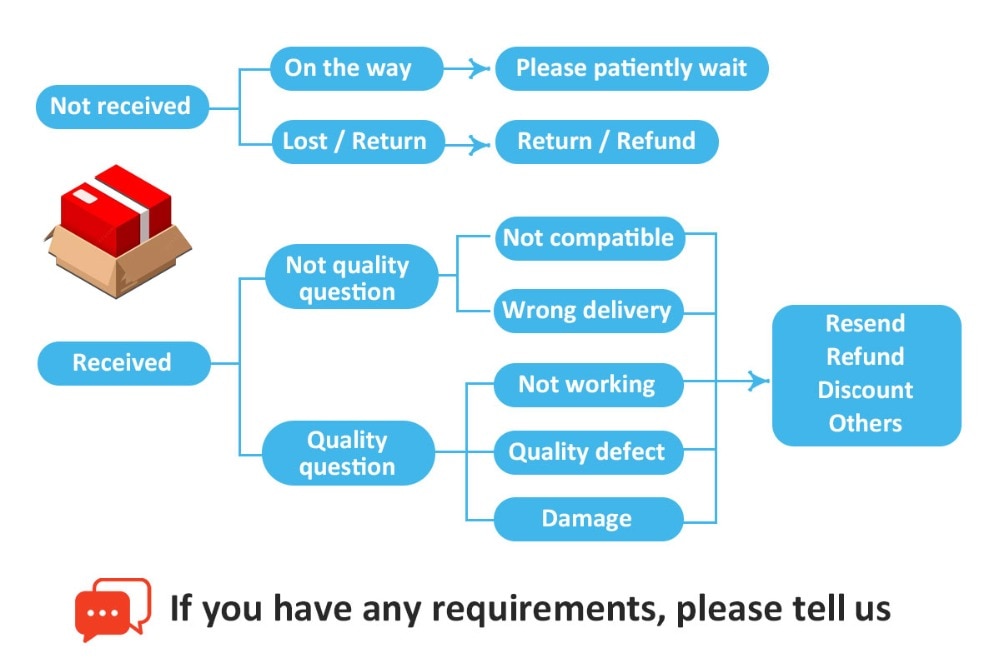 Not received

On the way

Please patiently wait

Lost / Return

Return / Refund

Received

Not quality question

Not compatible

Wrong delivery

Quality question

Not working

Quality defect

Damage

Resend
Refund
Discount
Others

If you have any requirements, please tell us